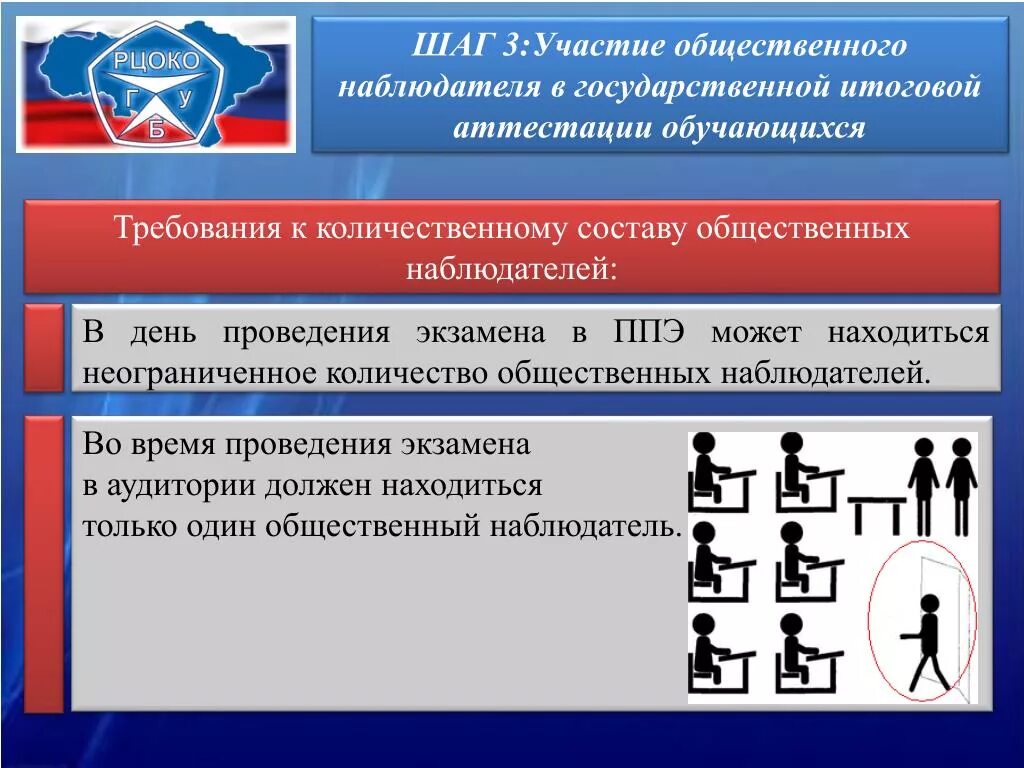 РЦОКО
Г У
Б

ШАГ 3:Участие общественного наблюдателя в государственной итоговой аттестации обучающихся

Требования к количественному составу общественных наблюдателей:

В день проведения экзамена в ППЭ может находиться неограниченное количество общественных наблюдателей.

Во время проведения экзамена
в аудитории должен находиться
только один общественный наблюдатель.